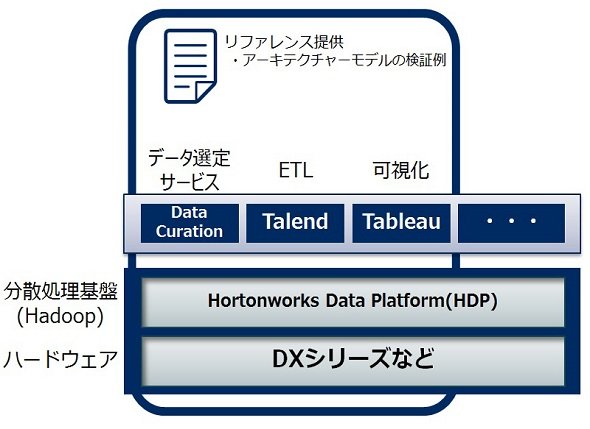 リファレンス提供
・アーキテクチャーモデルの検証例

データ選定サービス

ETL

可視化

Data Curation

Talend

Tableau

・・・

分散処理基盤
(Hadoop)

Hortonworks Data Platform(HDP)

ハードウェア

DXシリーズなど